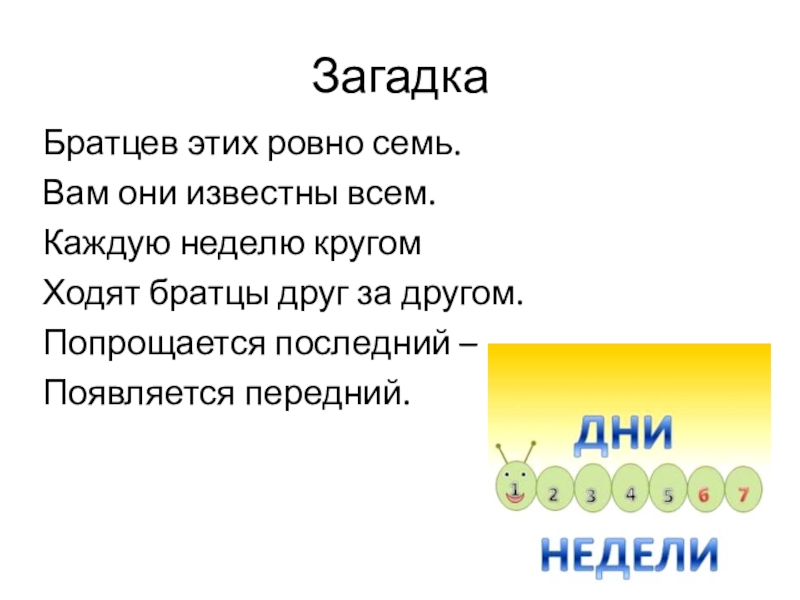 Загадка

Братцев этих ровно семь.
Вам они известны всем.
Каждую неделю кругом
Ходят братцы друг за другом.
Попрощается последний –
Появляется передний.

ДНИ

1 2 3 4 5 6 7

НЕДЕЛИ